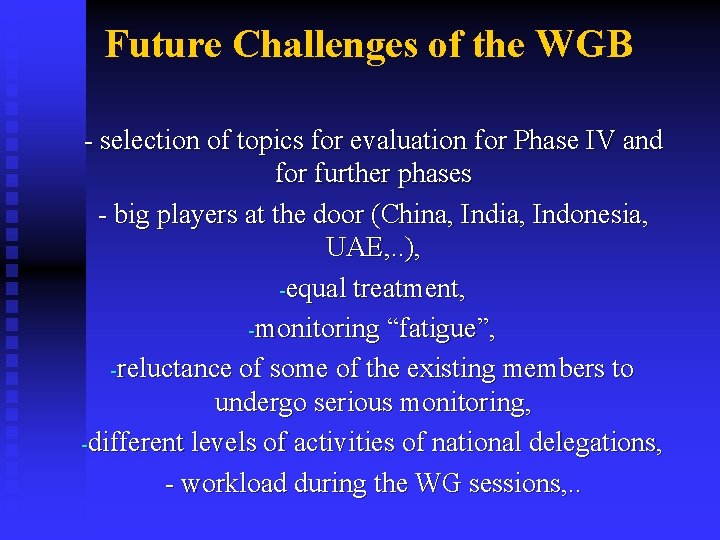 Future Challenges of the WGB

- selection of topics for evaluation for Phase IV and for further phases

- big players at the door (China, India, Indonesia, UAE,..),

-equal treatment,

-monitoring “fatigue”,

-reluctance of some of the existing members to undergo serious monitoring,

-different levels of activities of national delegations,

- workload during the WG sessions,..